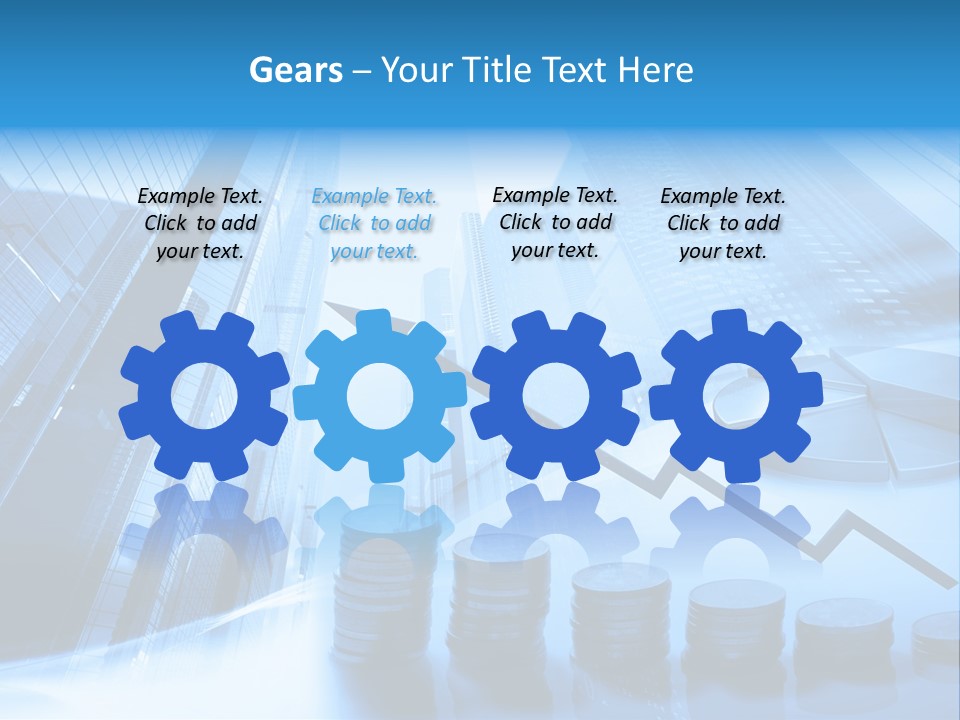 Gears – Your Title Text Here

Example Text. Click to add your text.

Example Text. Click to add your text.

Example Text. Click to add your text.

Example Text. Click to add your text.